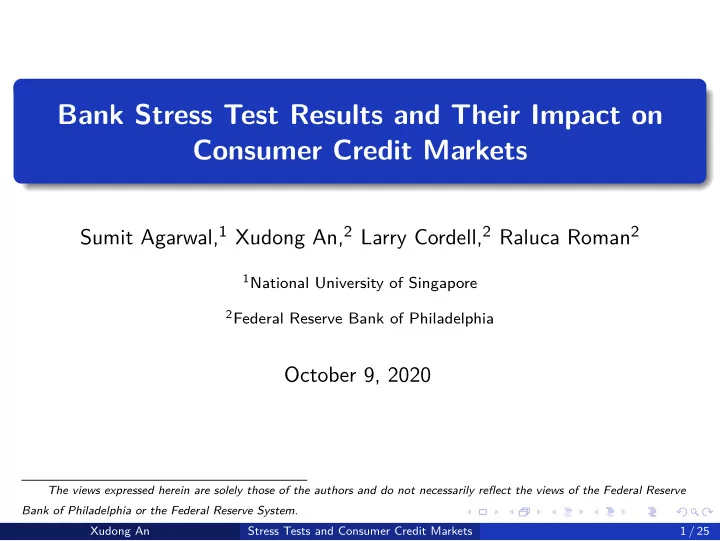 Bank Stress Test Results and Their Impact on Consumer Credit Markets

Sumit Agarwal,$^1$ Xudong An,$^2$ Larry Cordell,$^2$ Raluca Roman$^2$

$^1$National University of Singapore

$^2$Federal Reserve Bank of Philadelphia

October 9, 2020

The views expressed herein are solely those of the authors and do not necessarily reflect the views of the Federal Reserve Bank of Philadelphia or the Federal Reserve System.

Xudong An Stress Tests and Consumer Credit Markets 1 / 25